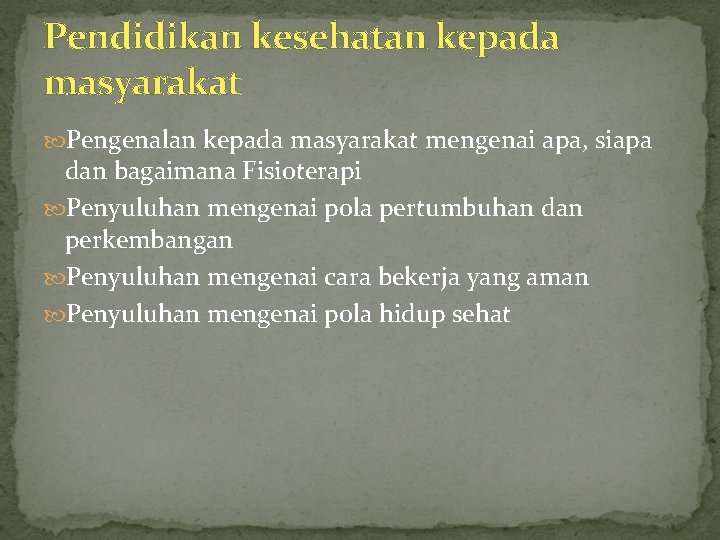 Pendidikan kesehatan kepada masyarakat

Pengenalan kepada masyarakat mengenai apa, siapa dan bagaimana Fisioterapi

Penyuluhan mengenai pola pertumbuhan dan perkembangan

Penyuluhan mengenai cara bekerja yang aman

Penyuluhan mengenai pola hidup sehat